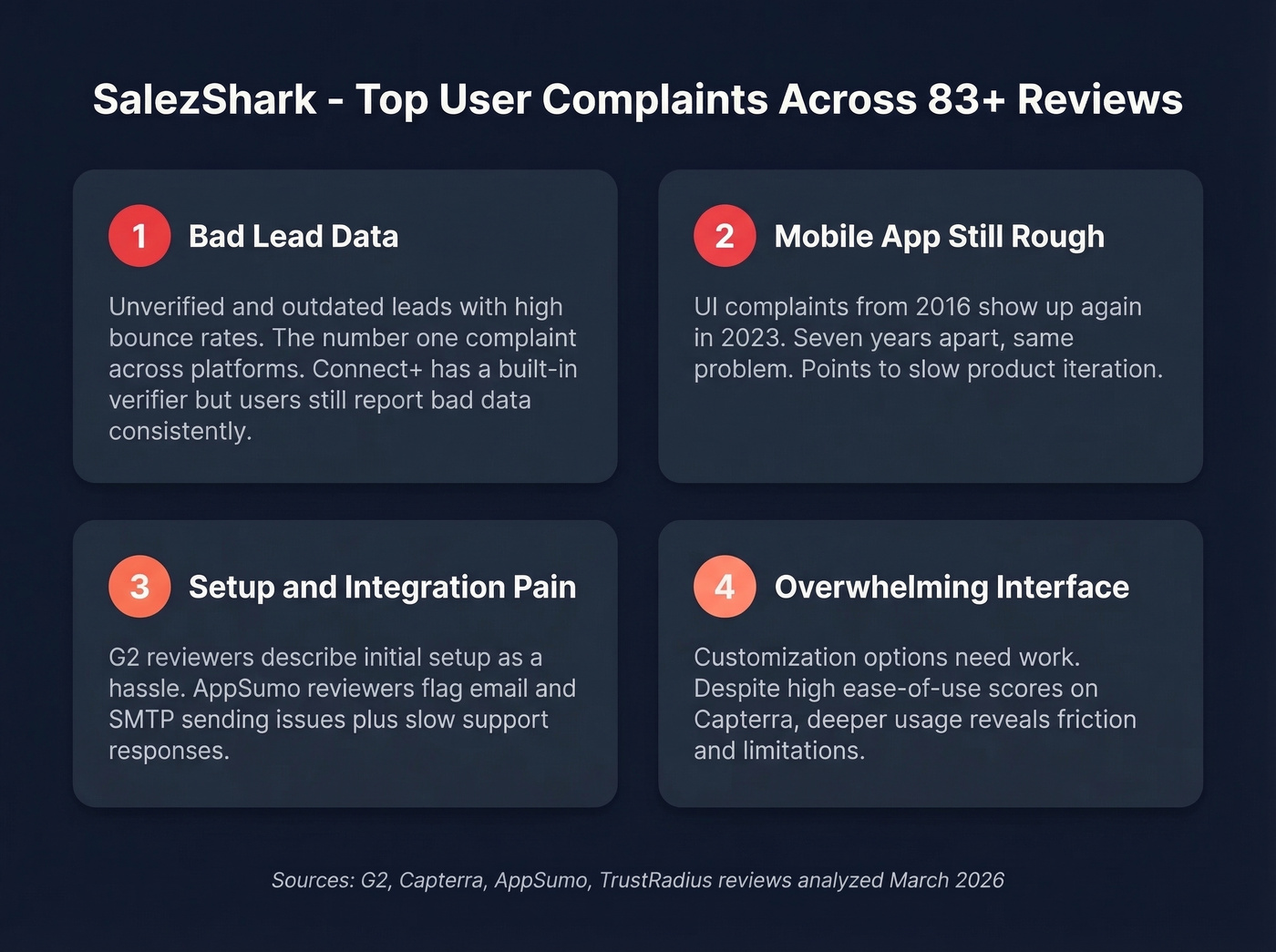 SalezShark - Top User Complaints Across 83+ Reviews

1 Bad Lead Data

Unverified and outdated leads with high bounce rates. The number one complaint across platforms. Connect+ has a built-in verifier but users still report bad data consistently.

2 Mobile App Still Rough

UI complaints from 2016 show up again in 2023. Seven years apart, same problem. Points to slow product iteration.

3 Setup and Integration Pain

G2 reviewers describe initial setup as a hassle. AppSumo reviewers flag email and SMTP sending issues plus slow support responses.

4 Overwhelming Interface

Customization options need work. Despite high ease-of-use scores on Capterra, deeper usage reveals friction and limitations.

Sources: G2, Capterra, AppSumo, TrustRadius reviews analyzed March 2026